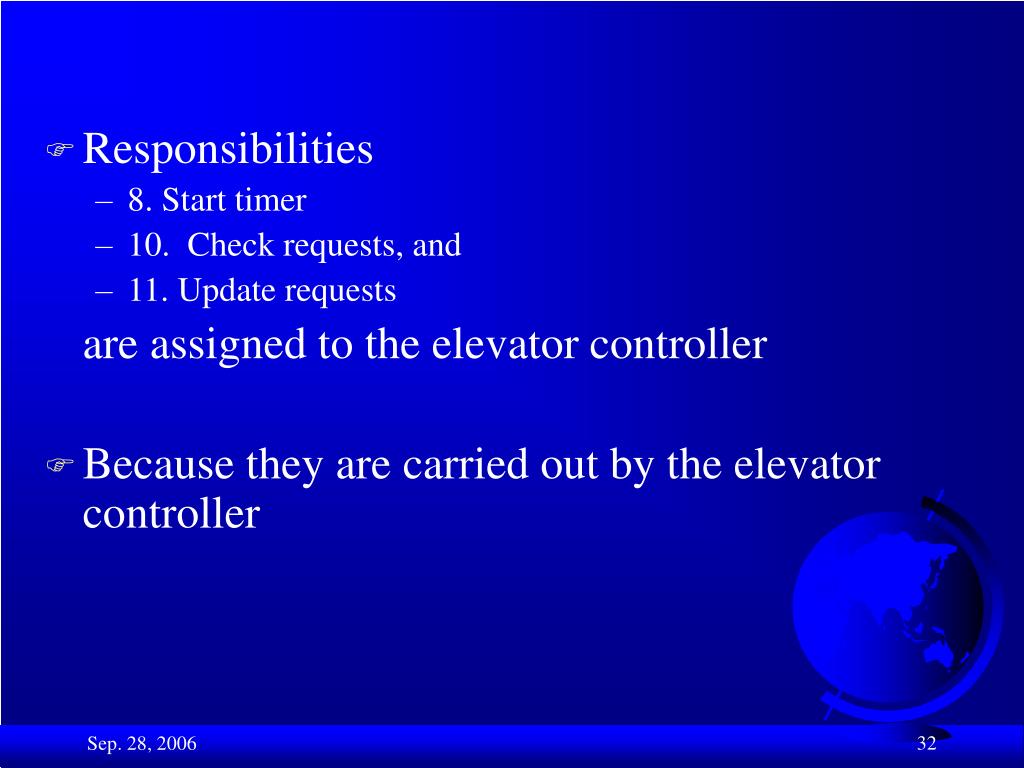 Responsibilities

– 8. Start timer
– 10. Check requests, and
– 11. Update requests

are assigned to the elevator controller

Because they are carried out by the elevator controller

Sep. 28, 2006

32